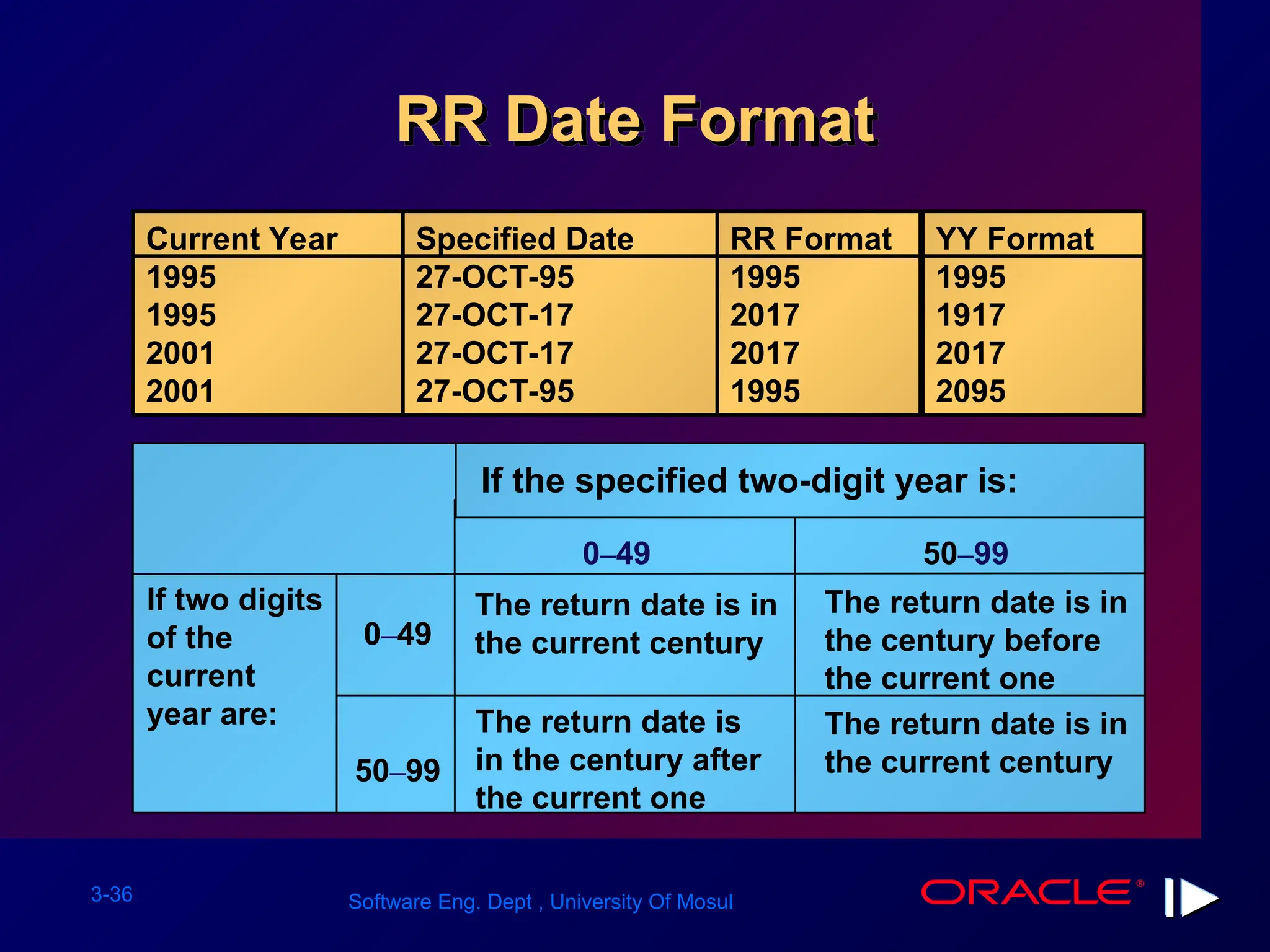 RR Date Format

| Current Year | Specified Date | RR Format | YY Format |
|---|---|---|---|
| 1995 | 27-OCT-95 | 1995 | 1995 |
| 1995 | 27-OCT-17 | 2017 | 1917 |
| 2001 | 27-OCT-17 | 2017 | 2017 |
| 2001 | 27-OCT-95 | 1995 | 2095 |

| | | If the specified two-digit year is: | |
|---|---|---|---|
| | | 0–49 | 50–99 |
| If two digits of the current year are: | 0–49 | The return date is in the current century | The return date is in the century before the current one |
| | 50–99 | The return date is in the century after the current one | The return date is in the current century |

3-36

Software Eng. Dept , University Of Mosul

ORACLE®